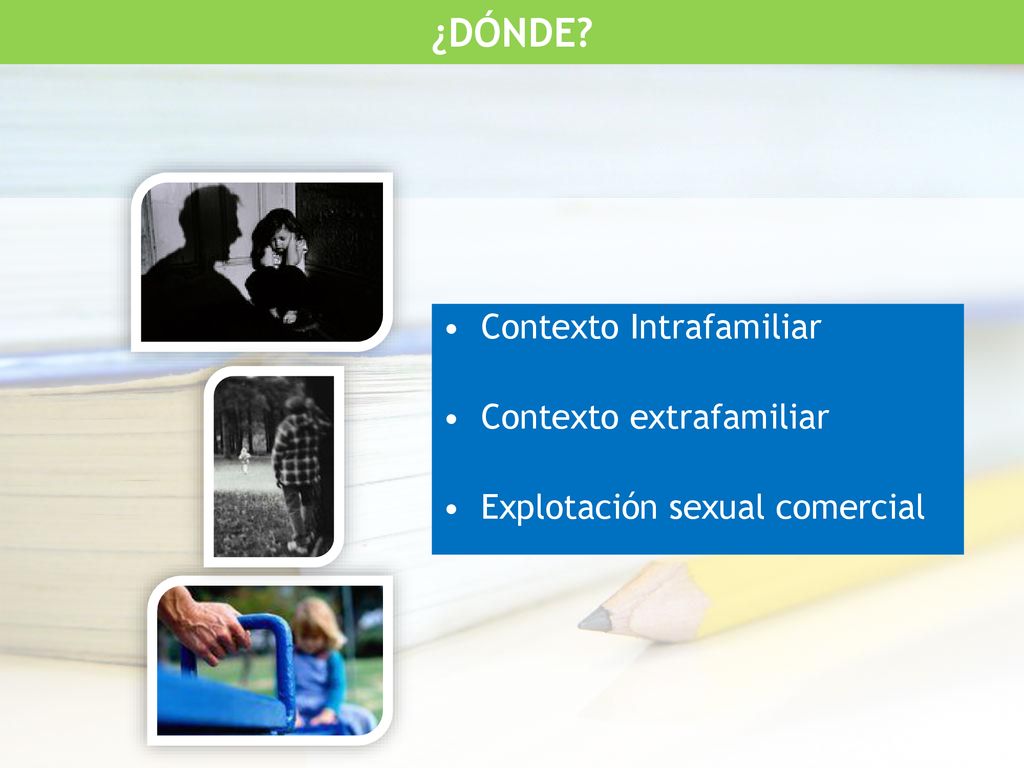 ¿DÓNDE?

• Contexto Intrafamiliar

• Contexto extrafamiliar

• Explotación sexual comercial